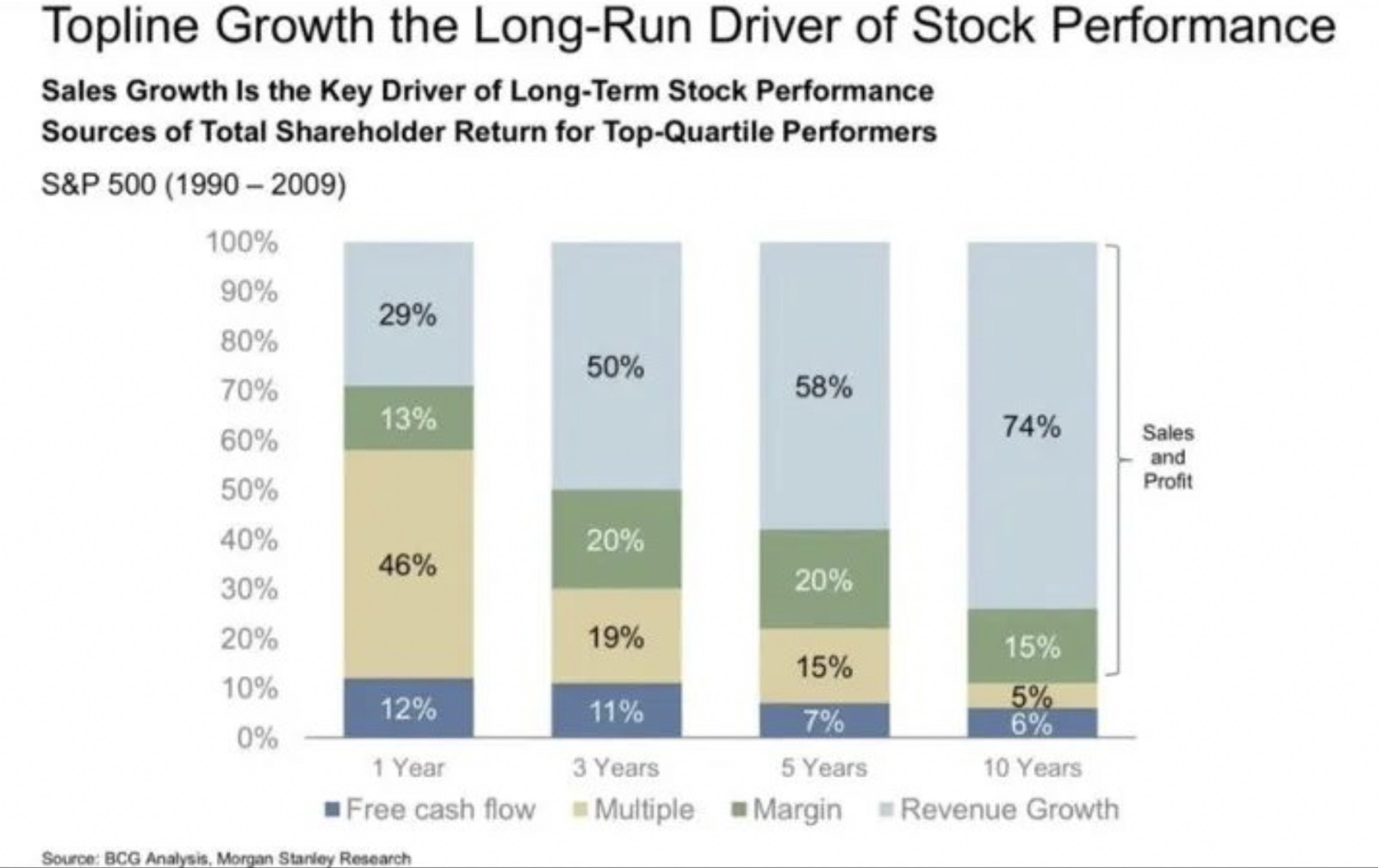 Topline Growth the Long-Run Driver of Stock Performance

Sales Growth Is the Key Driver of Long-Term Stock Performance
Sources of Total Shareholder Return for Top-Quartile Performers

S&P 500 (1990 – 2009)

100%
90%
80%
70%
60%
50%
40%
30%
20%
10%
0%

29%
13%
46%
12%

50%
20%
19%
11%

58%
20%
15%
7%

74%
15%
5%
6%

Sales and Profit

1 Year
3 Years
5 Years
10 Years

Free cash flow
Multiple
Margin
Revenue Growth

Source: BCG Analysis, Morgan Stanley Research